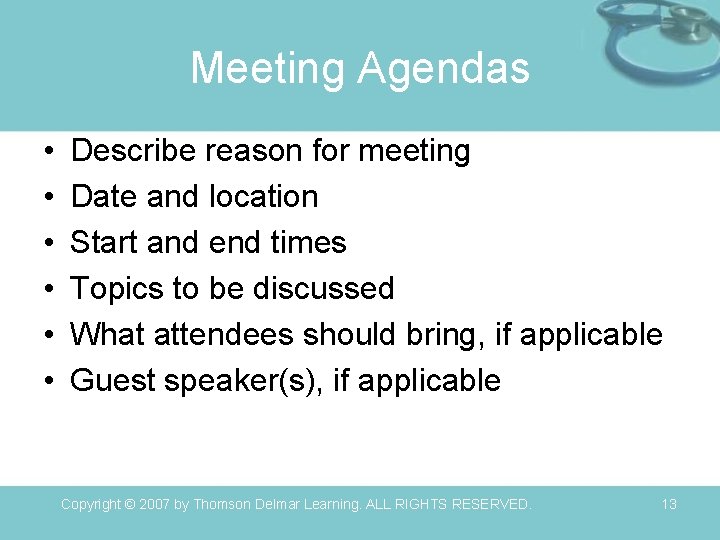 Meeting Agendas

• Describe reason for meeting
• Date and location
• Start and end times
• Topics to be discussed
• What attendees should bring, if applicable
• Guest speaker(s), if applicable

Copyright © 2007 by Thomson Delmar Learning. ALL RIGHTS RESERVED.

13